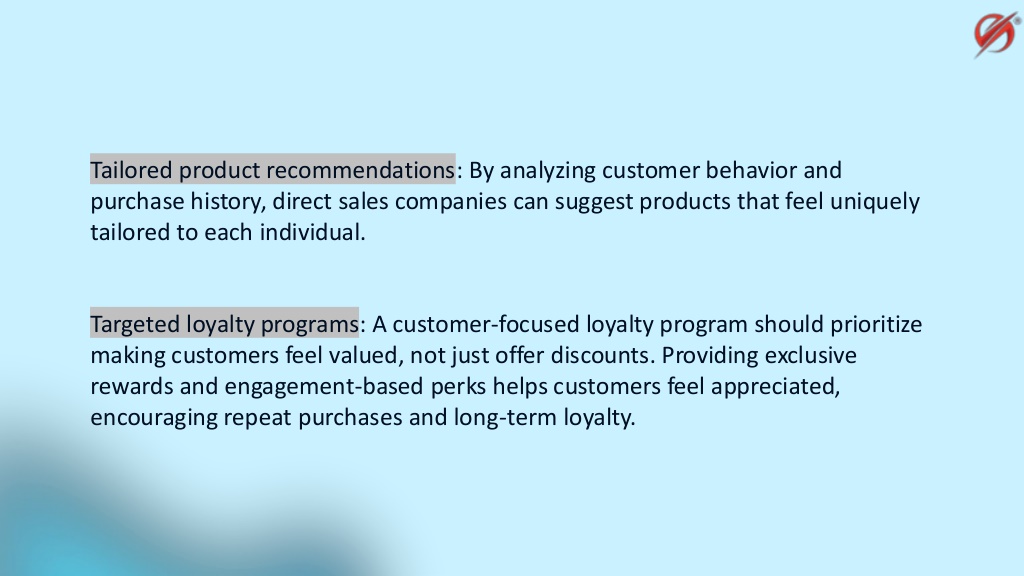 Tailored product recommendations: By analyzing customer behavior and purchase history, direct sales companies can suggest products that feel uniquely tailored to each individual.

Targeted loyalty programs: A customer-focused loyalty program should prioritize making customers feel valued, not just offer discounts. Providing exclusive rewards and engagement-based perks helps customers feel appreciated, encouraging repeat purchases and long-term loyalty.